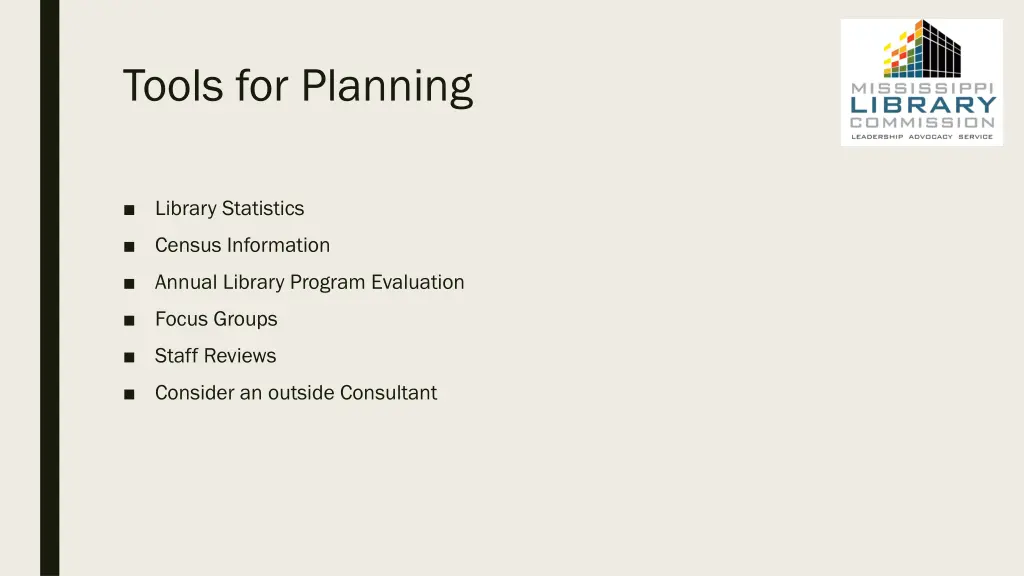 Tools for Planning

MISSISSIPPI LIBRARY COMMISSION
LEADERSHIP ADVOCACY SERVICE

■ Library Statistics
■ Census Information
■ Annual Library Program Evaluation
■ Focus Groups
■ Staff Reviews
■ Consider an outside Consultant